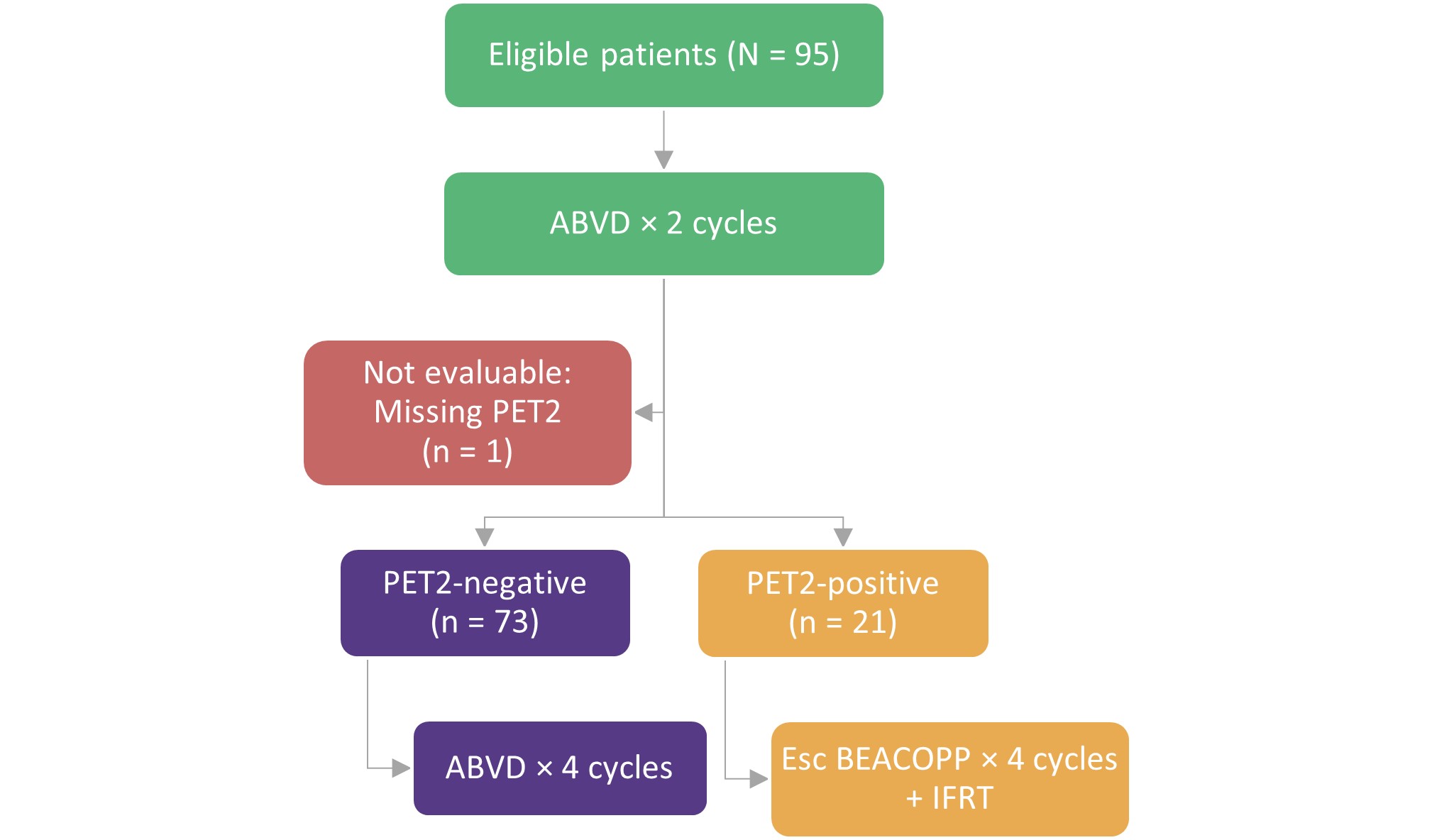 Eligible patients (N = 95)

ABVD × 2 cycles

Not evaluable: Missing PET2 (n = 1)

PET2-negative (n = 73)

PET2-positive (n = 21)

ABVD × 4 cycles

Esc BEACOPP × 4 cycles + IFRT